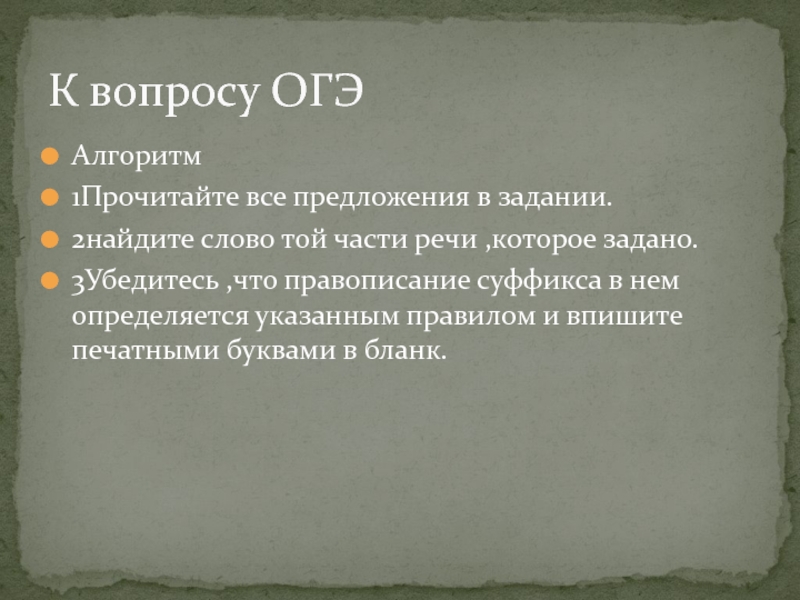 К вопросу ОГЭ

Алгоритм

1Прочитайте все предложения в задании.

2найдите слово той части речи ,которое задано.

3Убедитесь ,что правописание суффикса в нем определяется указанным правилом и впишите печатными буквами в бланк.